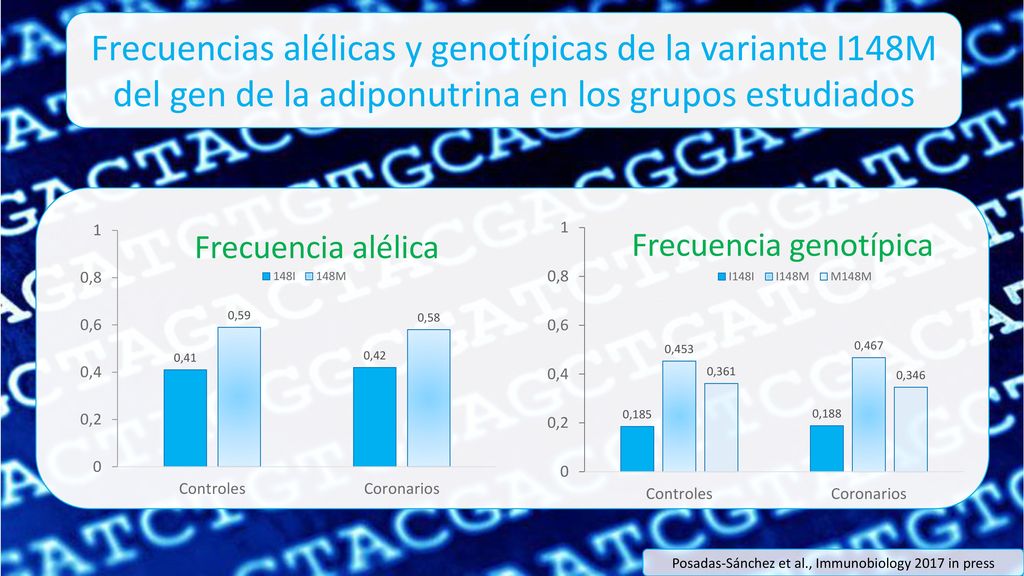 Frecuencias alélicas y genotípicas de la variante I148M del gen de la adiponutrina en los grupos estudiados

Frecuencia alélica

148I 148M

1
0,8
0,6
0,4
0,2
0

0,41
0,59
0,42
0,58

Controles
Coronarios

Frecuencia genotípica

I148I I148M M148M

1
0,8
0,6
0,4
0,2
0

0,185
0,453
0,361
0,188
0,467
0,346

Controles
Coronarios

Posadas-Sánchez et al., Immunobiology 2017 in press